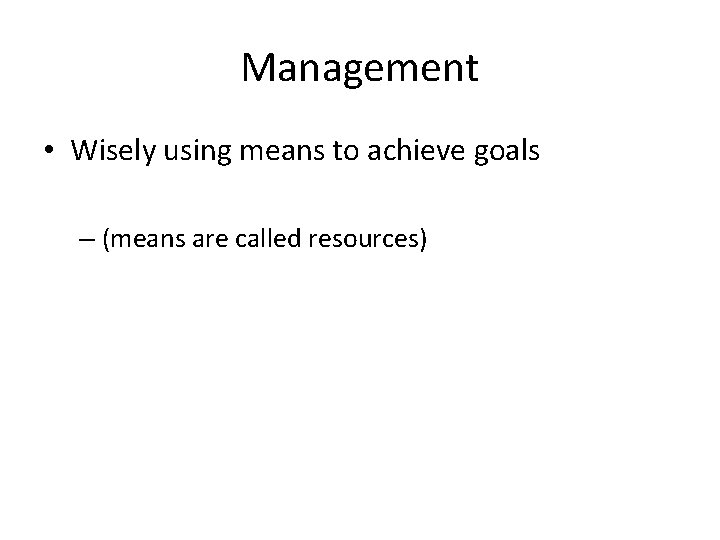 Management

• Wisely using means to achieve goals

– (means are called resources)